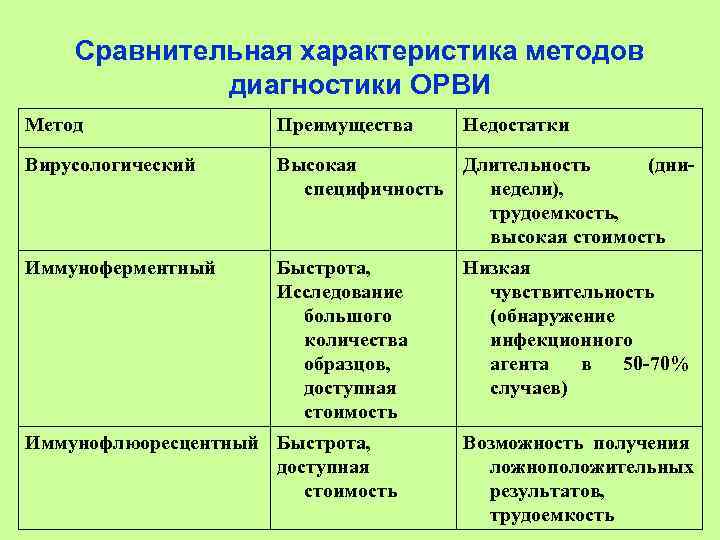 Сравнительная характеристика методов диагностики ОРВИ

| Метод | Преимущества | Недостатки |
|---|---|---|
| Вирусологический | Высокая специфичность | Длительность (дни-недели), трудоемкость, высокая стоимость |
| Иммуноферментный | Быстрота, Исследование большого количества образцов, доступная стоимость | Низкая чувствительность (обнаружение инфекционного агента в 50-70% случаев) |
| Иммунофлюоресцентный | Быстрота, доступная стоимость | Возможность получения ложноположительных результатов, трудоемкость |